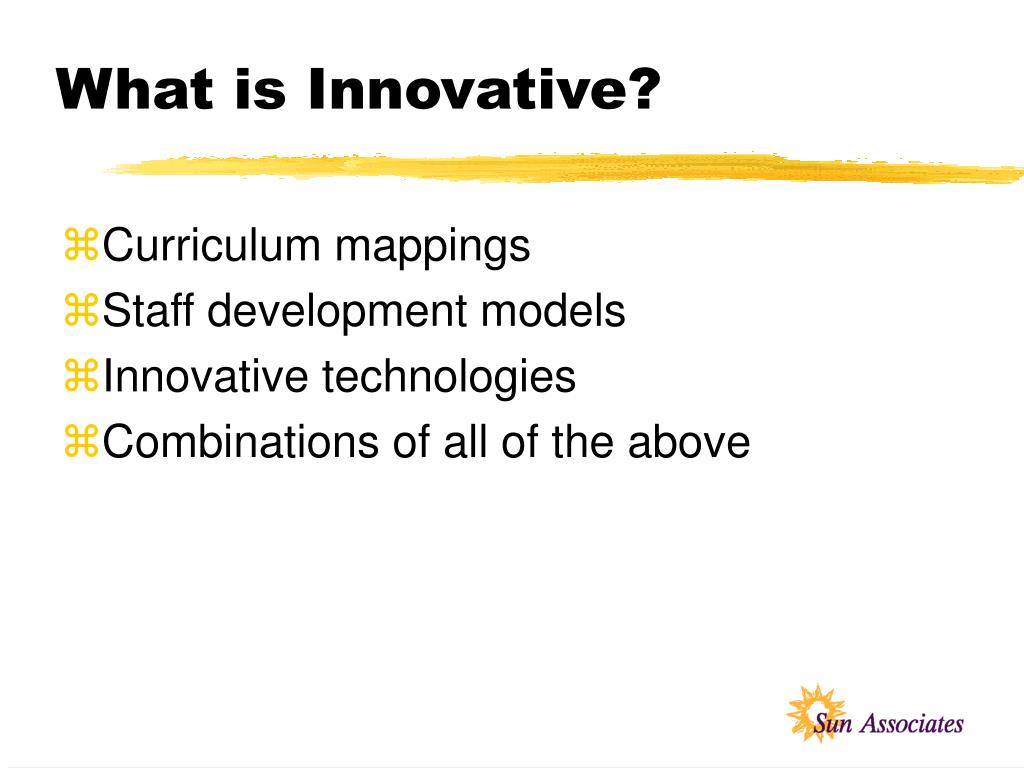 What is Innovative?

⌘Curriculum mappings
⌘Staff development models
⌘Innovative technologies
⌘Combinations of all of the above

Sun Associates